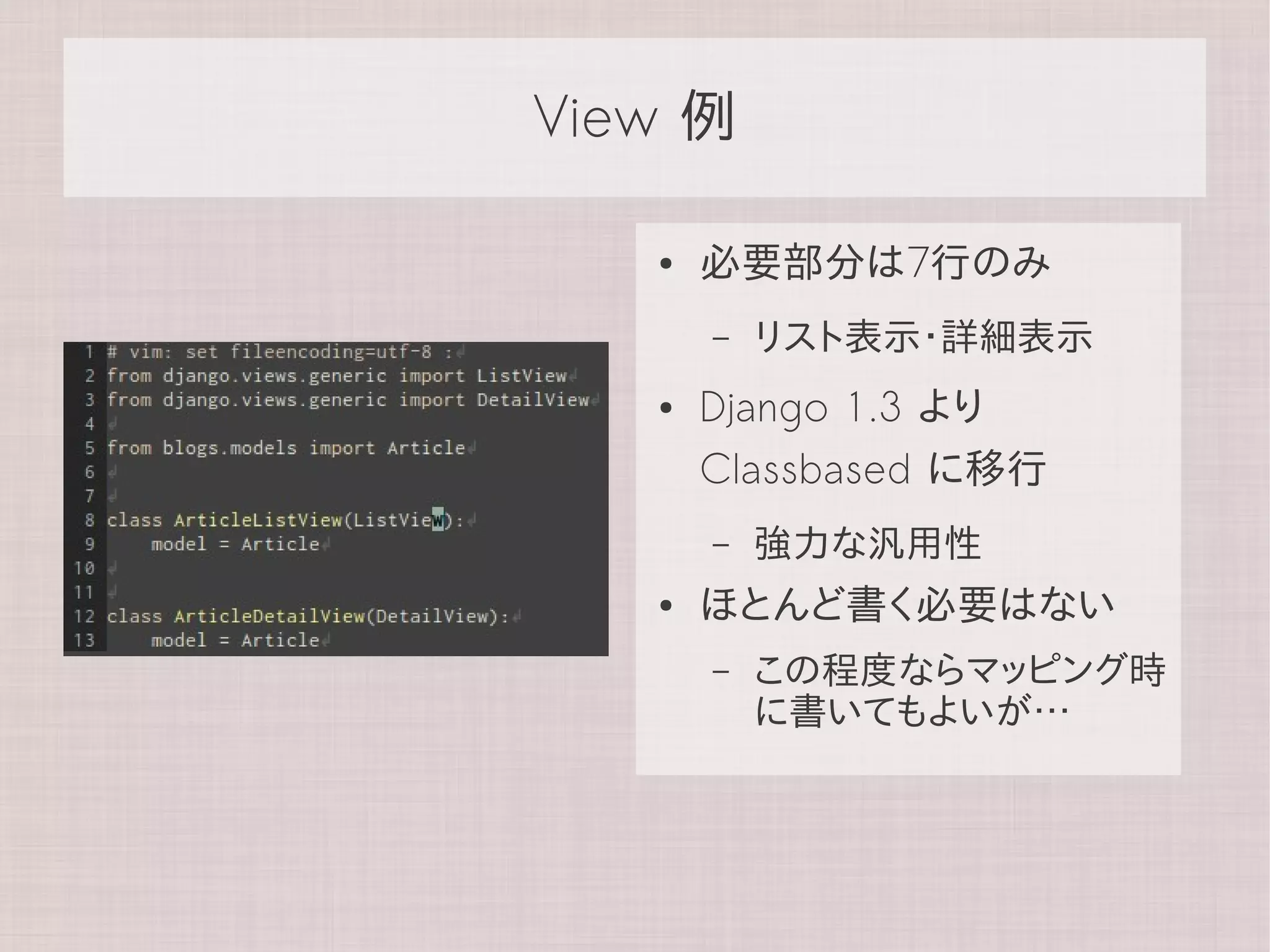 View 例

1 # vim: set fileencoding=utf-8 :
2 from django.views.generic import ListView
3 from django.views.generic import DetailView
4
5 from blogs.models import Article
6
7
8 class ArticleListView(ListView):
9     model = Article
10
11
12 class ArticleDetailView(DetailView):
13     model = Article

• 必要部分は7行のみ
– リスト表示・詳細表示
• Django 1.3 より Classbased に移行
– 強力な汎用性
• ほとんど書く必要はない
– この程度ならマッピング時に書いてもよいが…